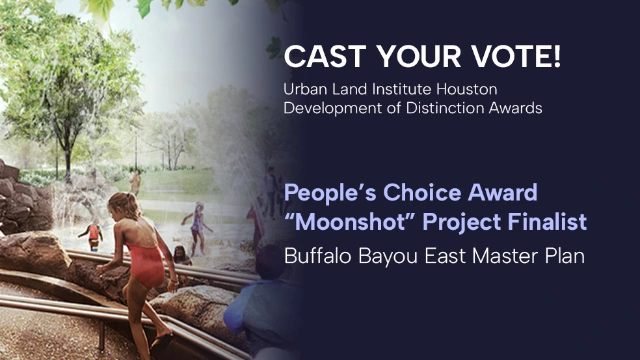 CAST YOUR VOTE!

Urban Land Institute Houston
Development of Distinction Awards

People's Choice Award
"Moonshot" Project Finalist

Buffalo Bayou East Master Plan